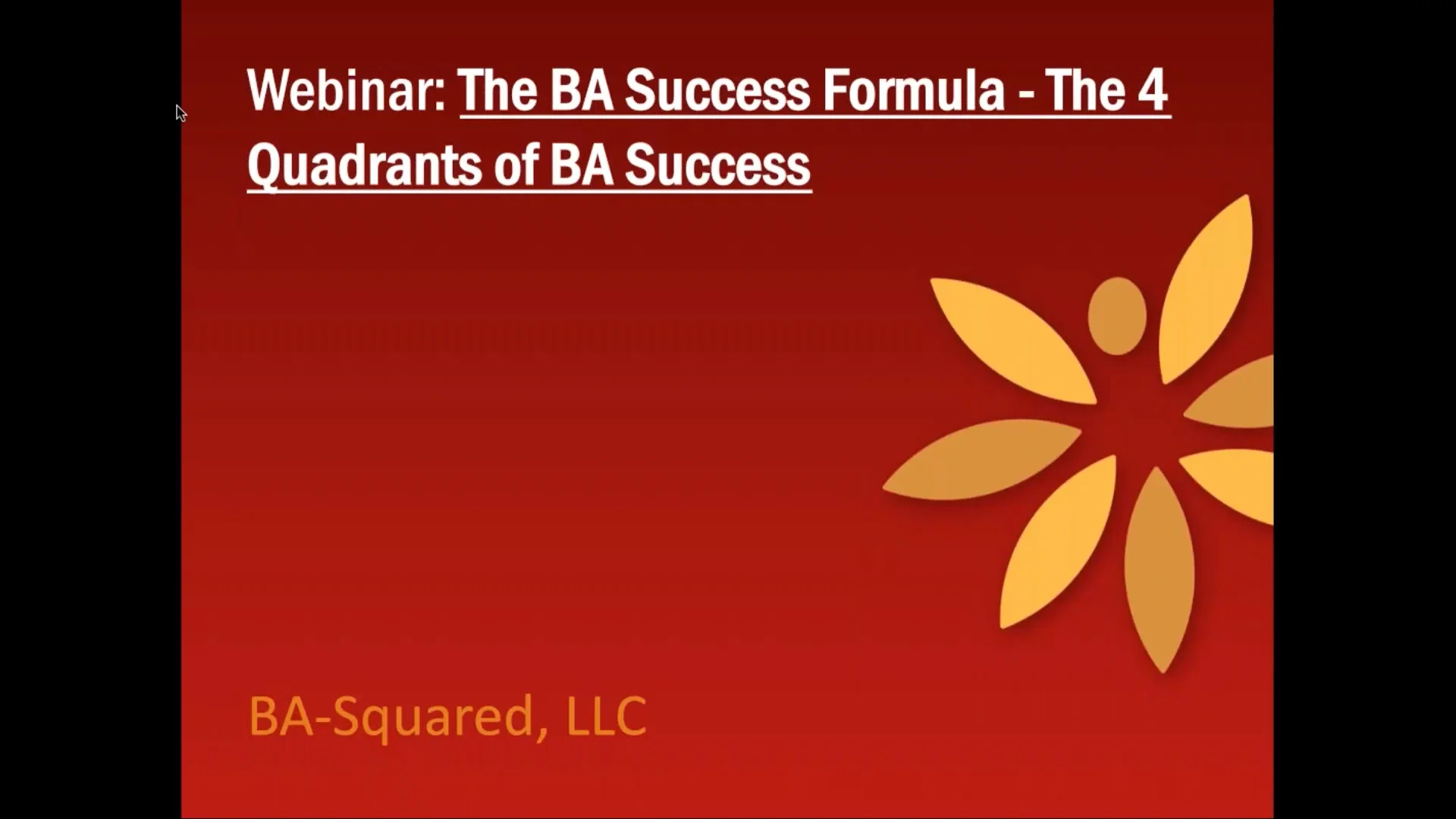 Webinar: The BA Success Formula - The 4 Quadrants of BA Success

BA-Squared, LLC